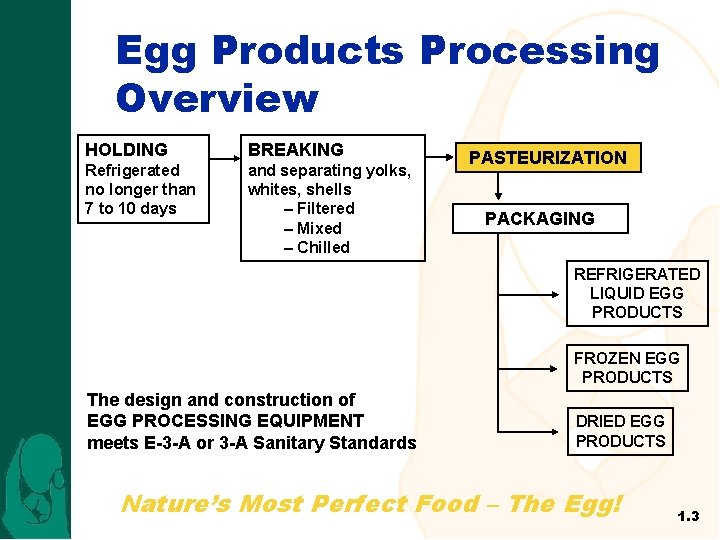 Egg Products Processing Overview

HOLDING
Refrigerated no longer than 7 to 10 days

BREAKING
and separating yolks, whites, shells
– Filtered
– Mixed
– Chilled

PASTEURIZATION

PACKAGING

REFRIGERATED LIQUID EGG PRODUCTS

FROZEN EGG PRODUCTS

DRIED EGG PRODUCTS

The design and construction of EGG PROCESSING EQUIPMENT meets E-3-A or 3-A Sanitary Standards

Nature's Most Perfect Food – The Egg!

1.3